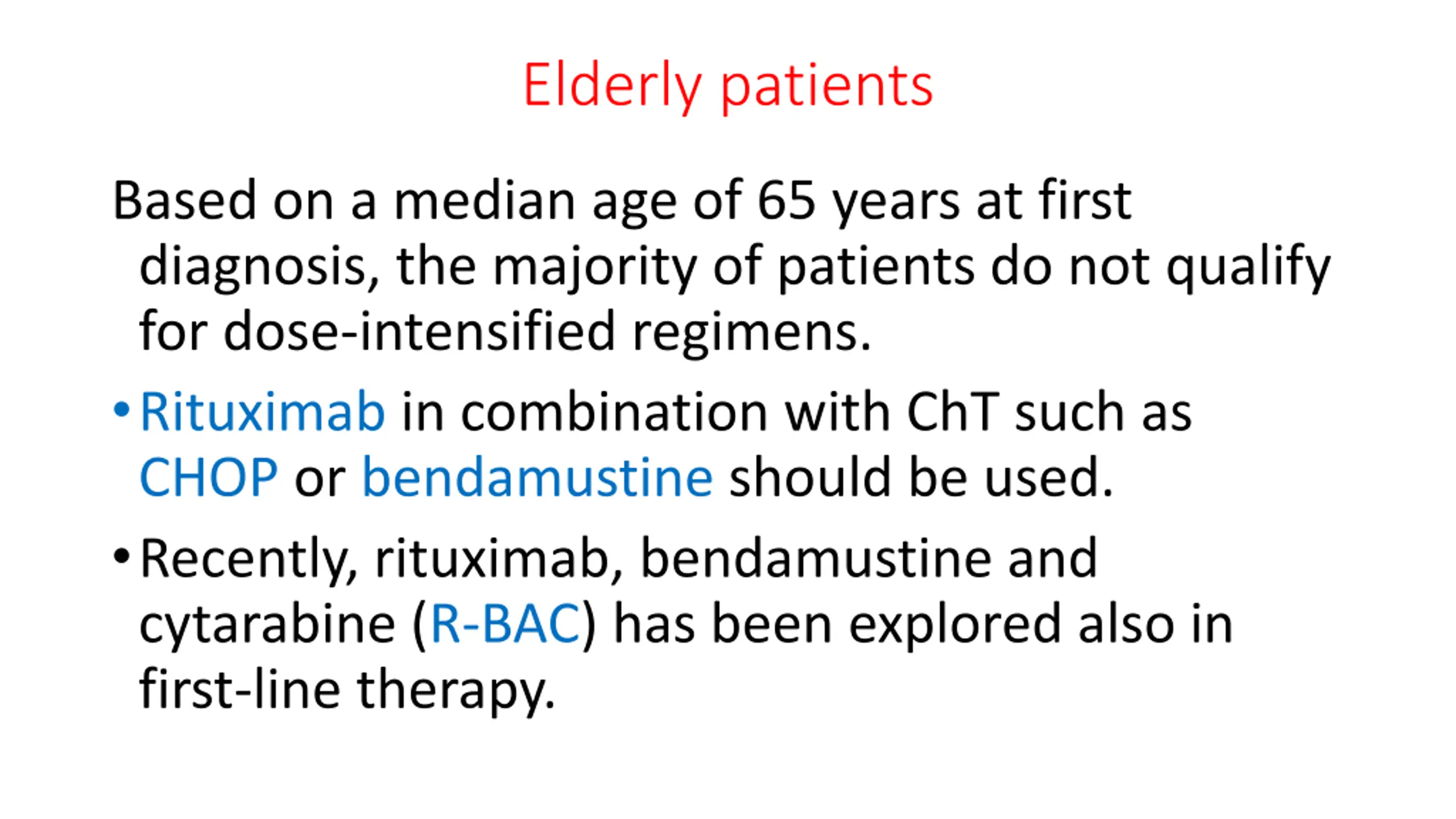 Elderly patients

Based on a median age of 65 years at first diagnosis, the majority of patients do not qualify for dose-intensified regimens.

• Rituximab in combination with ChT such as CHOP or bendamustine should be used.

• Recently, rituximab, bendamustine and cytarabine (R-BAC) has been explored also in first-line therapy.